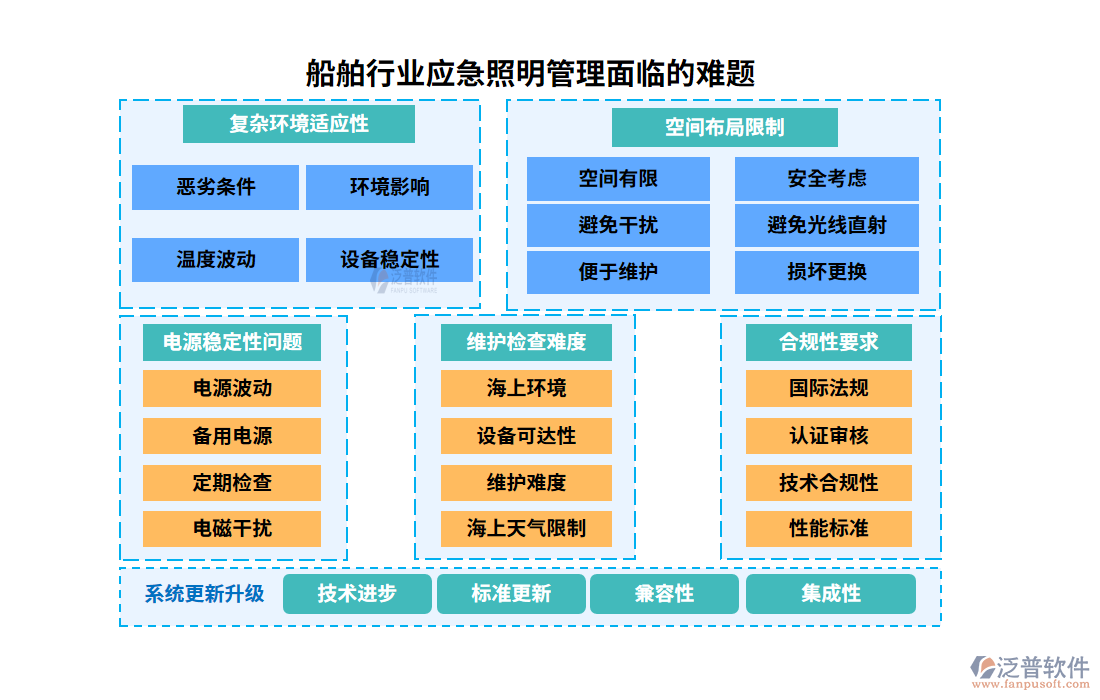 船舶行业应急照明管理面临的难题

复杂环境适应性

恶劣条件
环境影响
温度波动
设备稳定性

泛普软件

空间布局限制

空间有限
安全考虑
避免干扰
避免光线直射
便于维护
损坏更换

电源稳定性问题

电源波动
备用电源
定期检查
电磁干扰

维护检查难度

海上环境
设备可达性
维护难度
海上天气限制

合规性要求

国际法规
认证审核
技术合规性
性能标准

系统更新升级
技术进步
标准更新
兼容性
集成性

泛普软件
www.fanpusoft.com